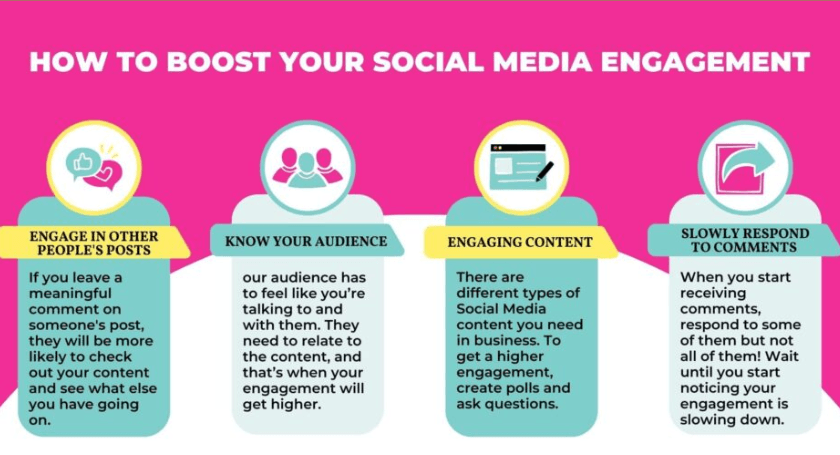 HOW TO BOOST YOUR SOCIAL MEDIA ENGAGEMENT

ENGAGE IN OTHER PEOPLE'S POSTS

If you leave a meaningful comment on someone's post, they will be more likely to check out your content and see what else you have going on.

KNOW YOUR AUDIENCE

our audience has to feel like you're talking to and with them. They need to relate to the content, and that's when your engagement will get higher.

ENGAGING CONTENT

There are different types of Social Media content you need in business. To get a higher engagement, create polls and ask questions.

SLOWLY RESPOND TO COMMENTS

When you start receiving comments, respond to some of them but not all of them! Wait until you start noticing your engagement is slowing down.